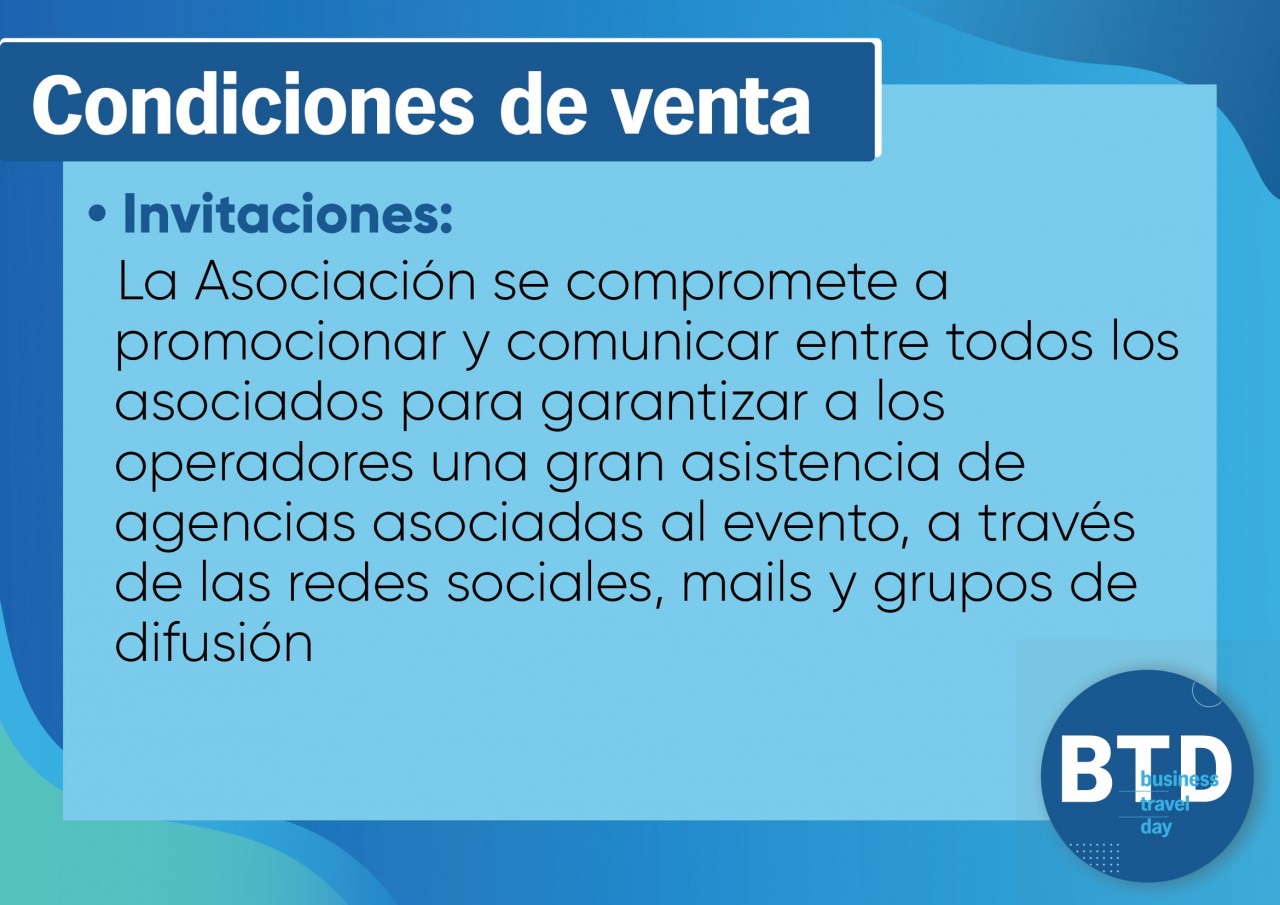 Condiciones de venta

• Invitaciones:

La Asociación se compromete a promocionar y comunicar entre todos los asociados para garantizar a los operadores una gran asistencia de agencias asociadas al evento, a través de las redes sociales, mails y grupos de difusión

BTD
business
travel
day